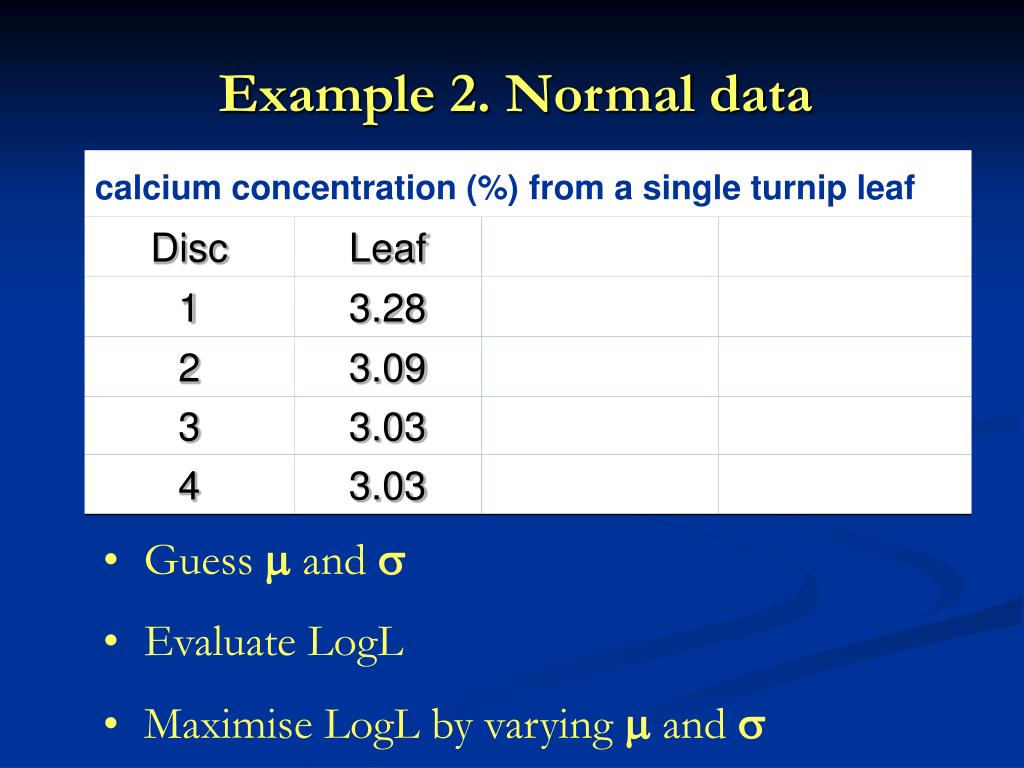 Example 2. Normal data

calcium concentration (%) from a single turnip leaf

| Disc | Leaf | | |
|---|---|---|---|
| 1 | 3.28 | | |
| 2 | 3.09 | | |
| 3 | 3.03 | | |
| 4 | 3.03 | | |

• Guess $\mu$ and $\sigma$

• Evaluate LogL

• Maximise LogL by varying $\mu$ and $\sigma$